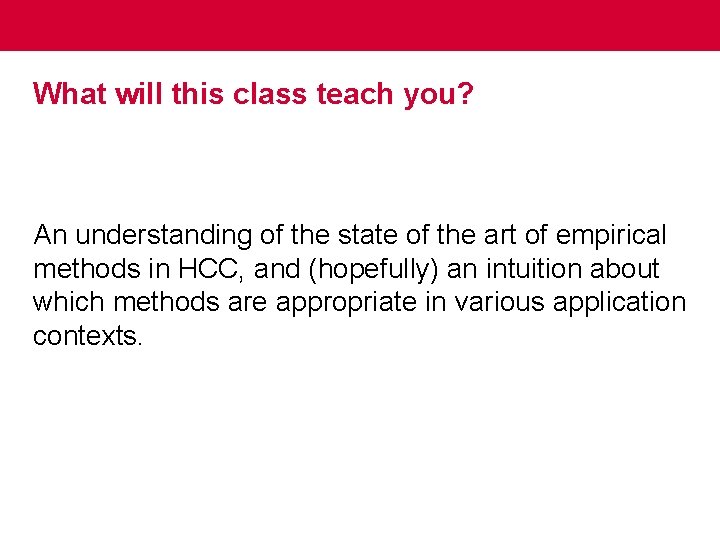 What will this class teach you?

An understanding of the state of the art of empirical methods in HCC, and (hopefully) an intuition about which methods are appropriate in various application contexts.